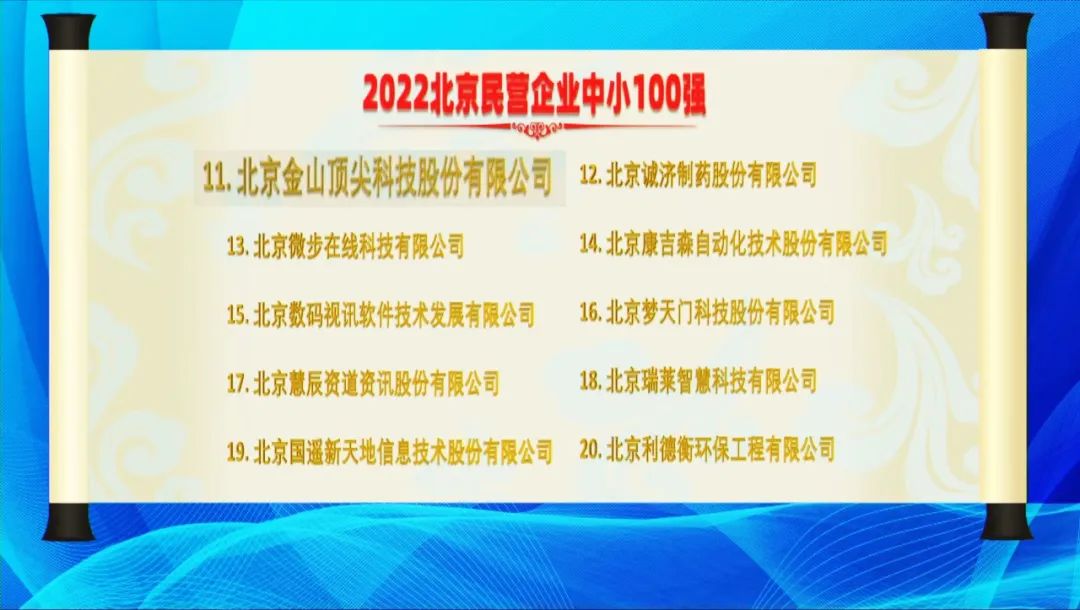 2022北京民营企业中小100强

11. 北京金山顶尖科技股份有限公司

12. 北京诚济制药股份有限公司

13. 北京微步在线科技有限公司

14. 北京康吉森自动化技术股份有限公司

15. 北京数码视讯软件技术发展有限公司

16. 北京梦天门科技股份有限公司

17. 北京慧辰资道资讯股份有限公司

18. 北京瑞莱智慧科技有限公司

19. 北京国遥新天地信息技术股份有限公司

20. 北京利德衡环保工程有限公司